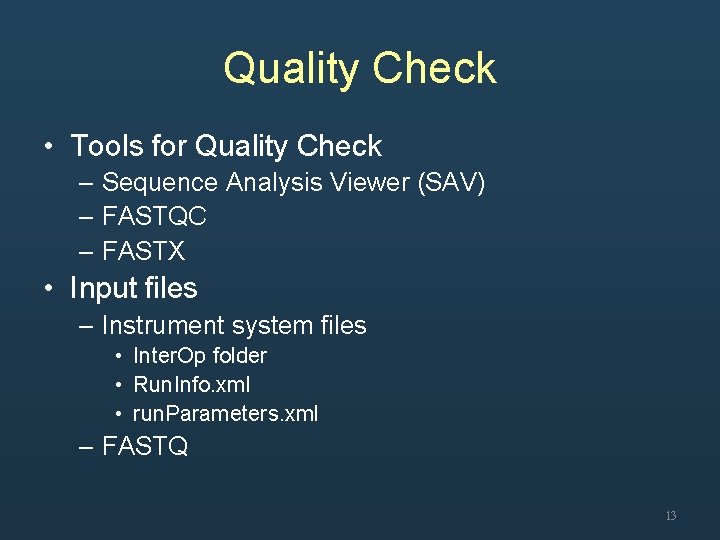 Quality Check

• Tools for Quality Check
– Sequence Analysis Viewer (SAV)
– FASTQC
– FASTX

• Input files
– Instrument system files
• InterOp folder
• RunInfo.xml
• runParameters.xml
– FASTQ

13